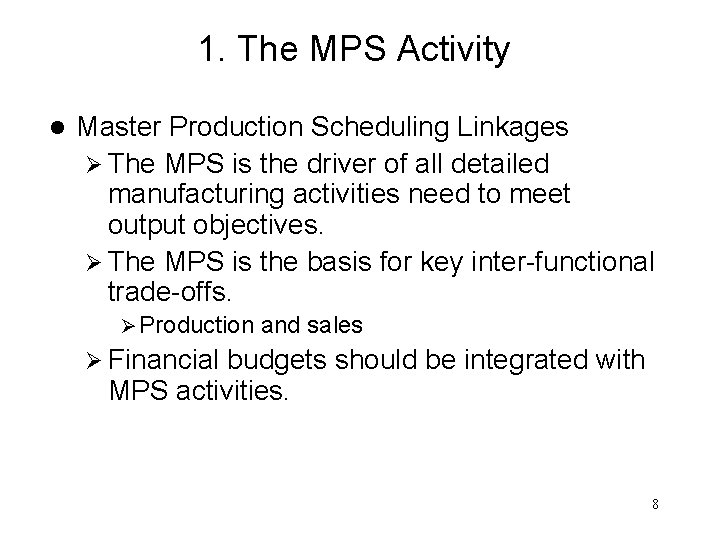 1. The MPS Activity

● Master Production Scheduling Linkages

➢ The MPS is the driver of all detailed manufacturing activities need to meet output objectives.

➢ The MPS is the basis for key inter-functional trade-offs.

➢ Production and sales

➢ Financial budgets should be integrated with MPS activities.

8